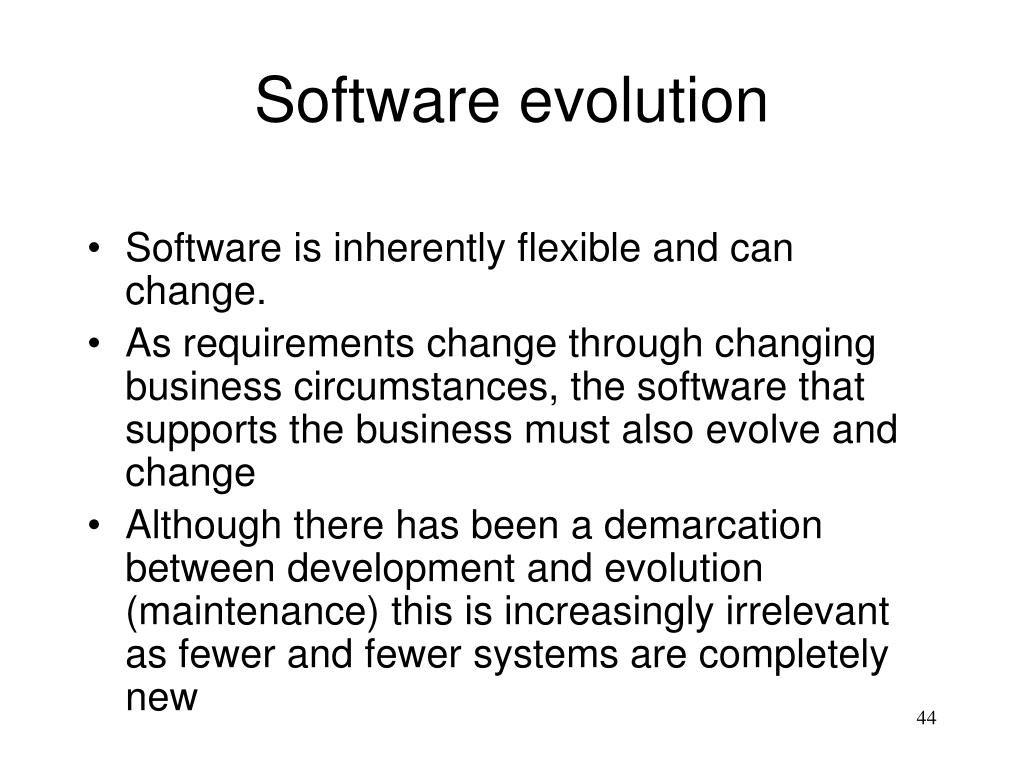 Software evolution

• Software is inherently flexible and can change.
• As requirements change through changing business circumstances, the software that supports the business must also evolve and change
• Although there has been a demarcation between development and evolution (maintenance) this is increasingly irrelevant as fewer and fewer systems are completely new

44